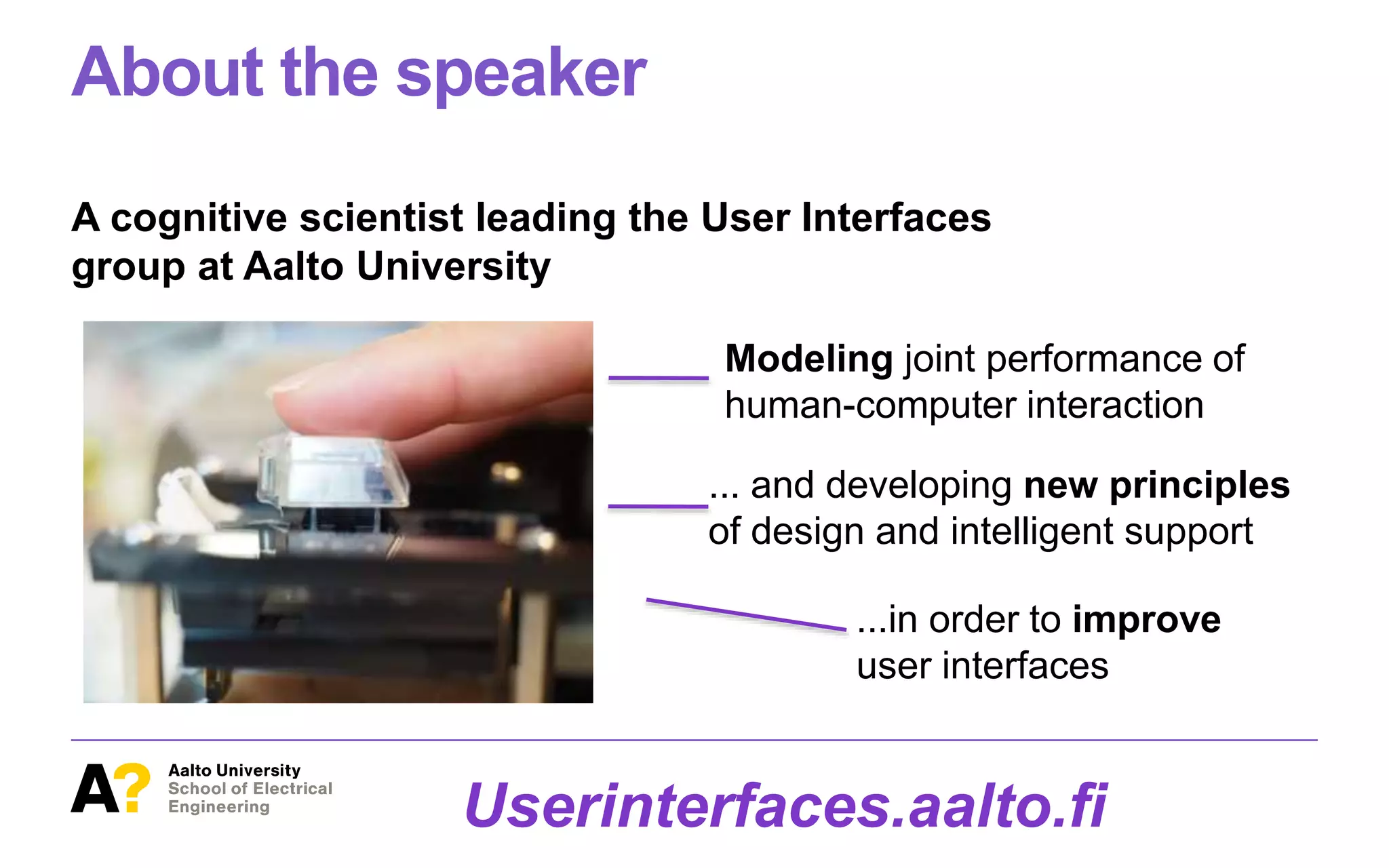 About the speaker

A cognitive scientist leading the User Interfaces group at Aalto University

Modeling joint performance of human-computer interaction

... and developing new principles of design and intelligent support

...in order to improve user interfaces

A? Aalto University School of Electrical Engineering

Userinterfaces.aalto.fi